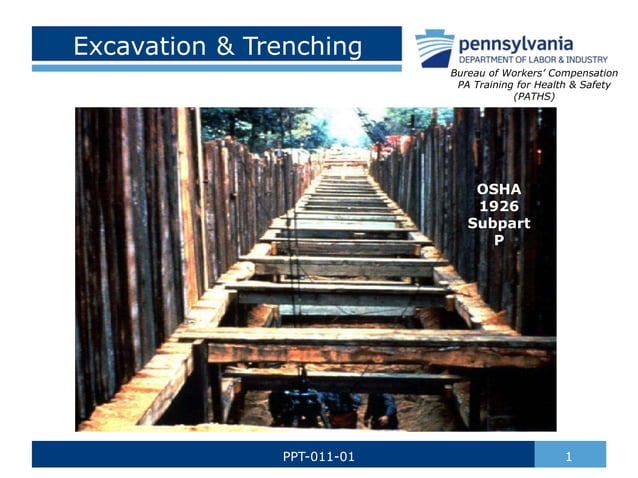 Excavation & Trenching

pennsylvania
DEPARTMENT OF LABOR & INDUSTRY

Bureau of Workers' Compensation
PA Training for Health & Safety
(PATHS)

OSHA
1926
Subpart
P

PPT-011-01

1